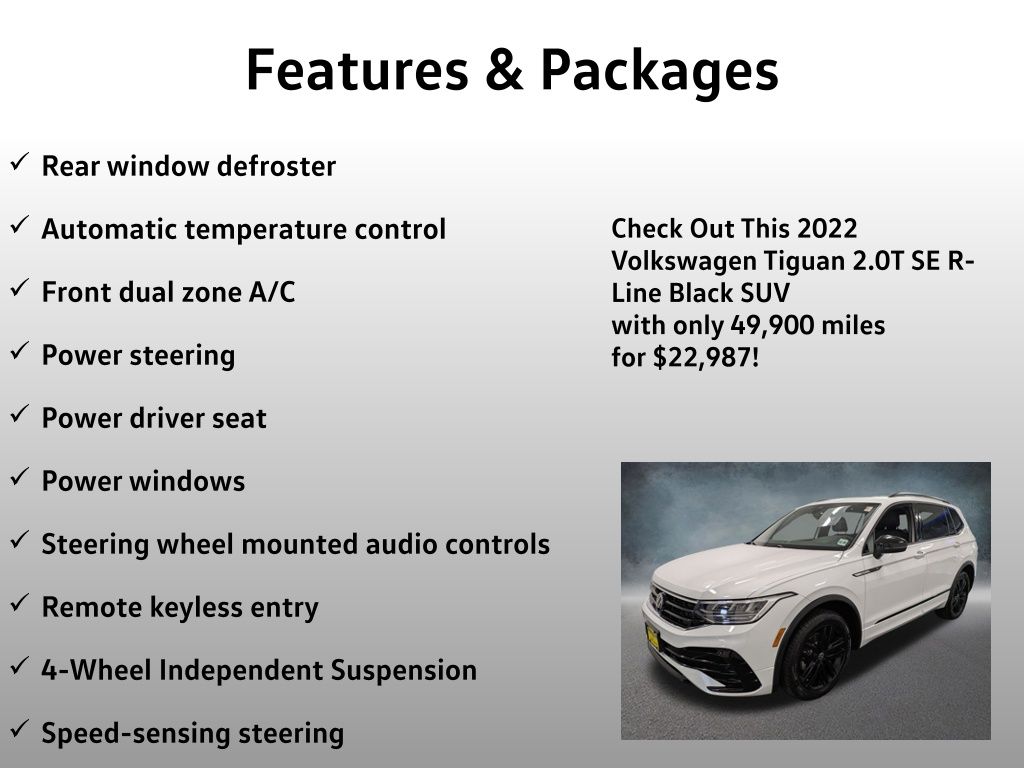 Features & Packages

✓ Rear window defroster

✓ Automatic temperature control

✓ Front dual zone A/C

✓ Power steering

✓ Power driver seat

✓ Power windows

✓ Steering wheel mounted audio controls

✓ Remote keyless entry

✓ 4-Wheel Independent Suspension

✓ Speed-sensing steering

Check Out This 2022 Volkswagen Tiguan 2.0T SE R-Line Black SUV
with only 49,900 miles
for $22,987!